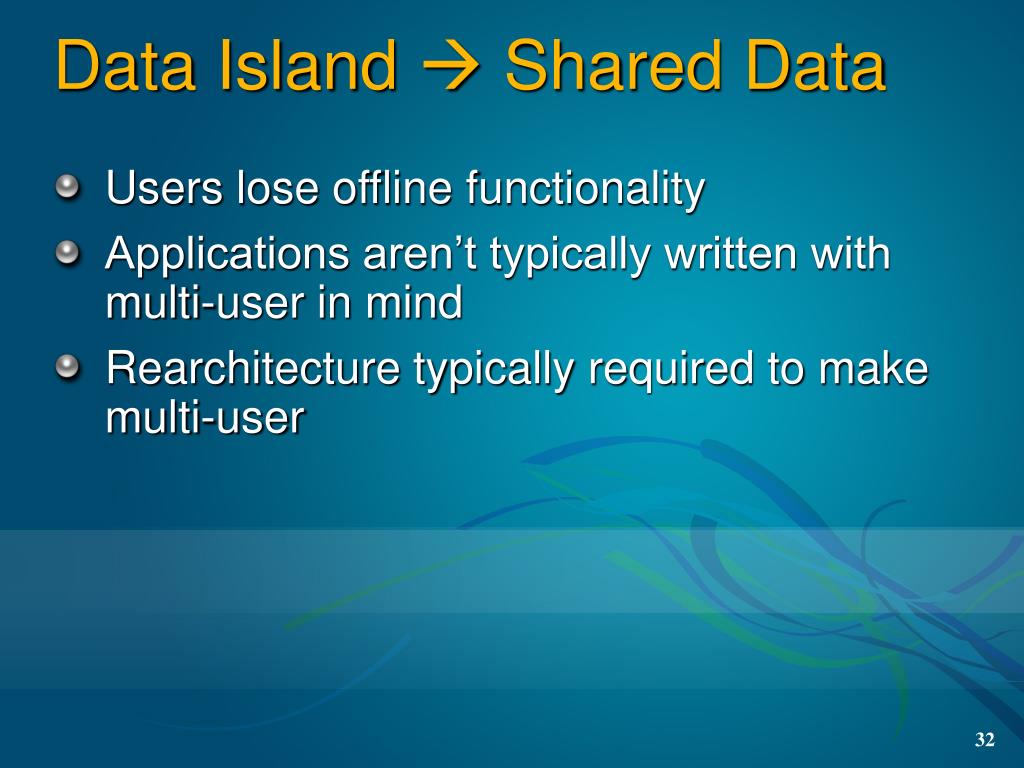 Data Island → Shared Data

Users lose offline functionality

Applications aren’t typically written with multi-user in mind

Rearchitecture typically required to make multi-user

32